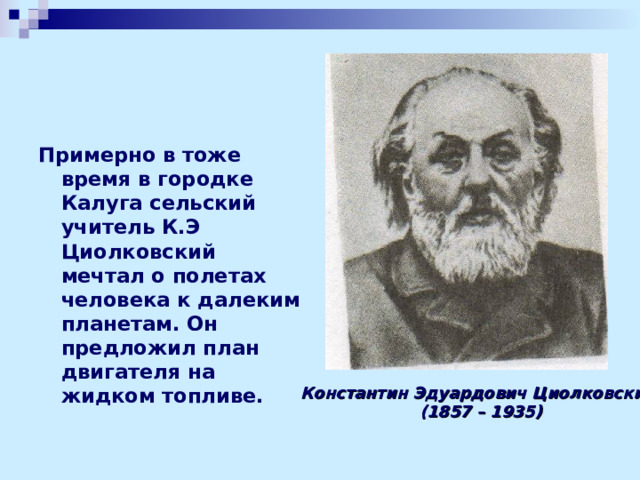 Примерно в тоже время в городке Калуга сельский учитель К.Э Циолковский мечтал о полетах человека к далеким планетам. Он предложил план двигателя на жидком топливе.

Константин Эдуардович Циолковски
(1857 – 1935)